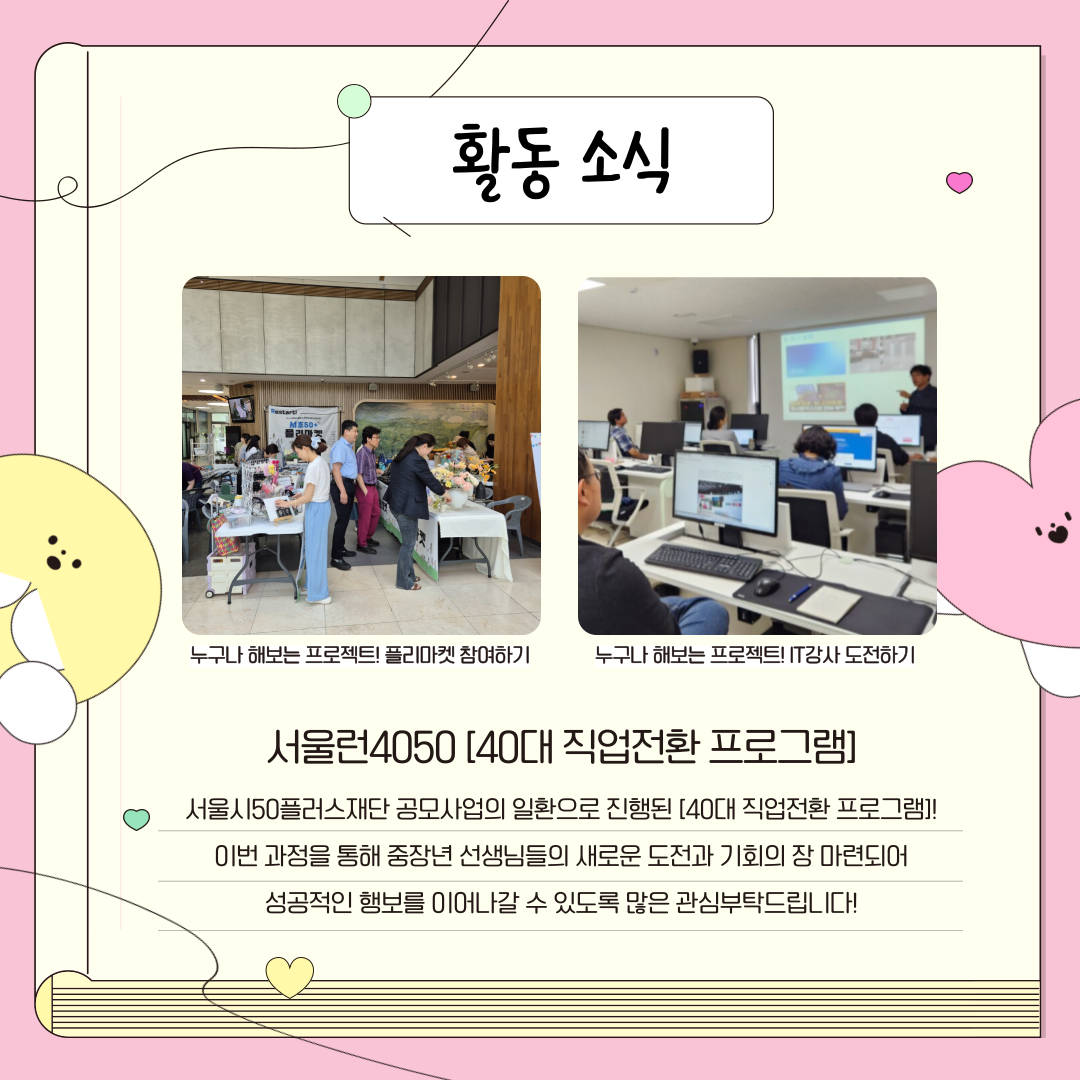 활동 소식

Restart!
서울50+
플리마켓

누구나 해보는 프로젝트! 플리마켓 참여하기

누구나 해보는 프로젝트! IT강사 도전하기

서울런4050 [40대 직업전환 프로그램]

서울시50플러스재단 공모사업의 일환으로 진행된 [40대 직업전환 프로그램]!
이번 과정을 통해 중장년 선생님들의 새로운 도전과 기회의 장 마련되어
성공적인 행보를 이어나갈 수 있도록 많은 관심부탁드립니다!